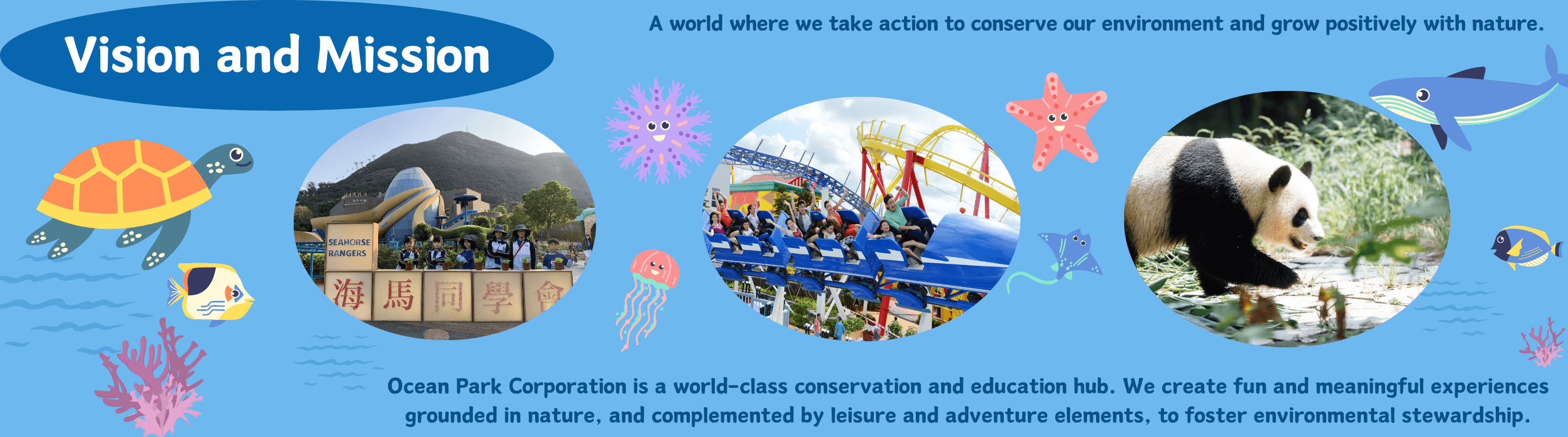 Vision and Mission

A world where we take action to conserve our environment and grow positively with nature.

SEAHORSE RANGERS

海馬同學會

Ocean Park Corporation is a world-class conservation and education hub. We create fun and meaningful experiences grounded in nature, and complemented by leisure and adventure elements, to foster environmental stewardship.